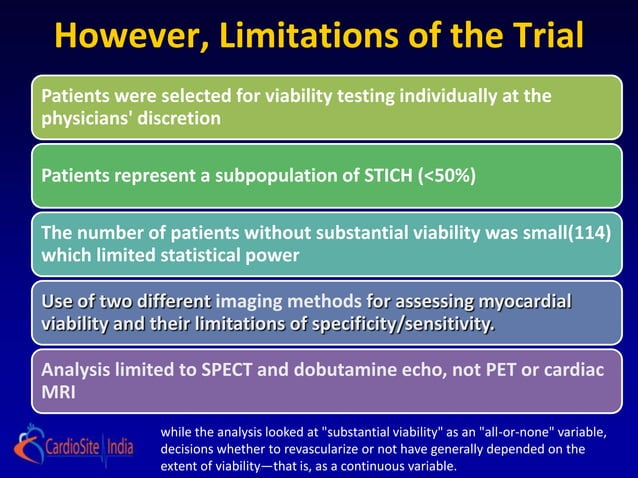 However, Limitations of the Trial

Patients were selected for viability testing individually at the physicians' discretion

Patients represent a subpopulation of STICH (<50%)

The number of patients without substantial viability was small(114) which limited statistical power

Use of two different imaging methods for assessing myocardial viability and their limitations of specificity/sensitivity.

Analysis limited to SPECT and dobutamine echo, not PET or cardiac MRI

CardioSite India

while the analysis looked at "substantial viability" as an "all-or-none" variable, decisions whether to revascularize or not have generally depended on the extent of viability—that is, as a continuous variable.